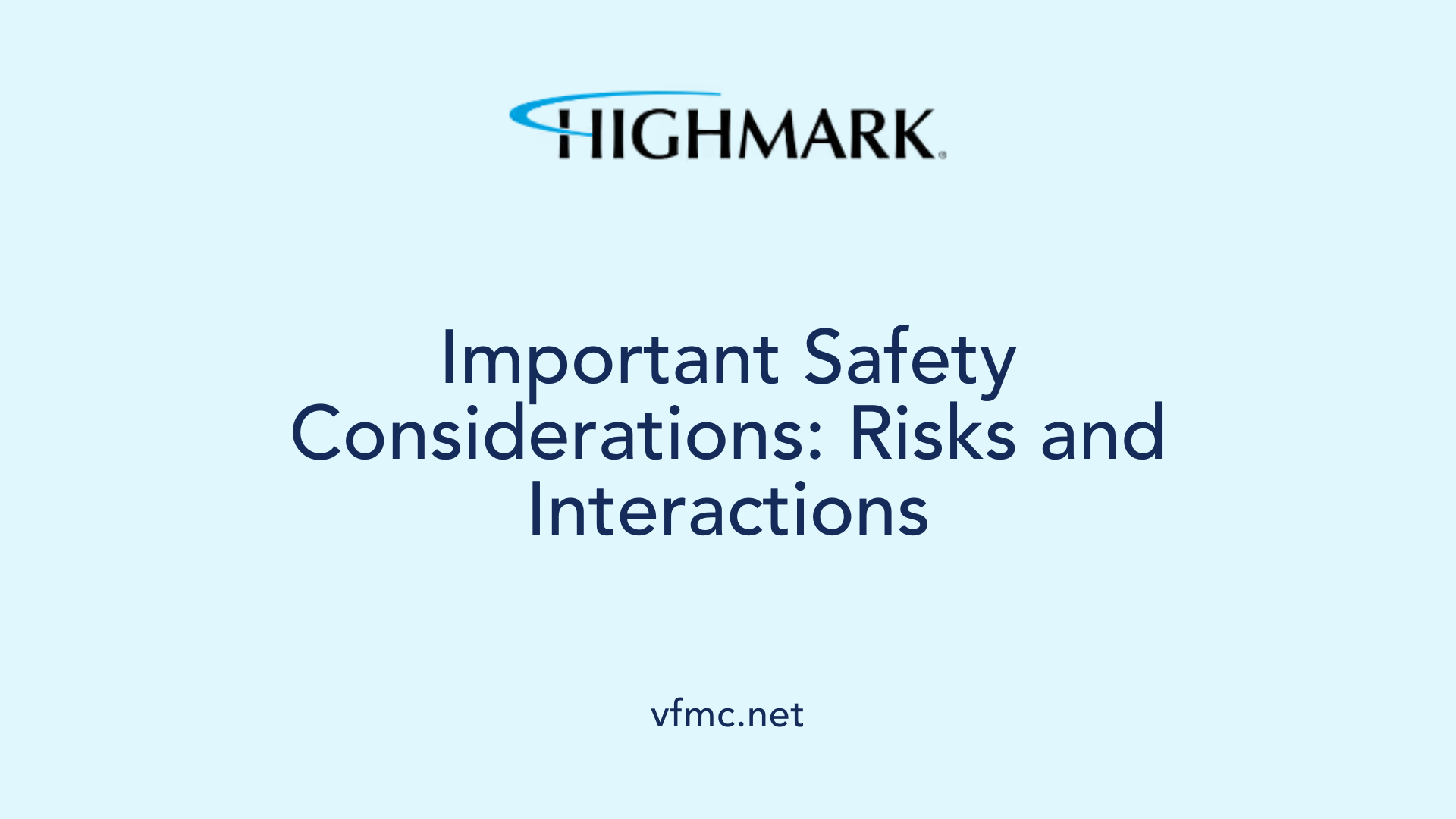 HIGHMARK®

Important Safety Considerations: Risks and Interactions

vfmc.net